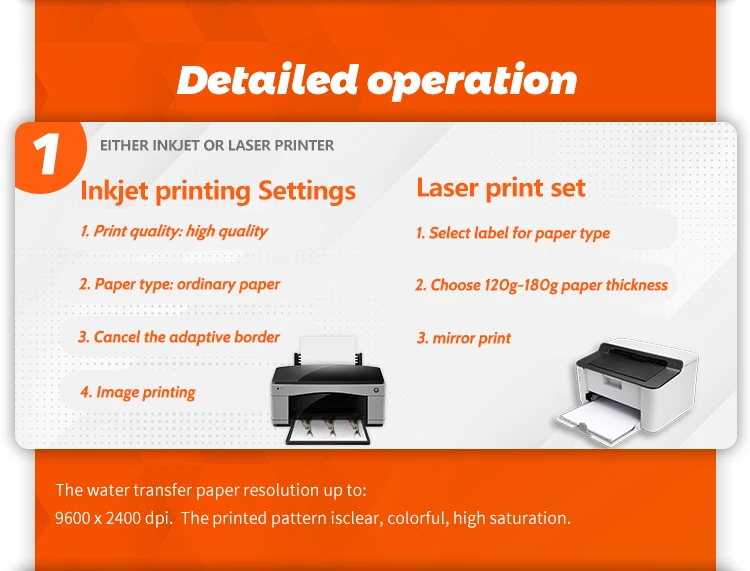 Detailed operation

1

EITHER INKJET OR LASER PRINTER

Inkjet printing Settings

1. Print quality: high quality

2. Paper type: ordinary paper

3. Cancel the adaptive border

4. Image printing

Laser print set

1. Select label for paper type

2. Choose 120g-180g paper thickness

3. mirror print

The water transfer paper resolution up to:
9600 x 2400 dpi. The printed pattern isclear, colorful, high saturation.